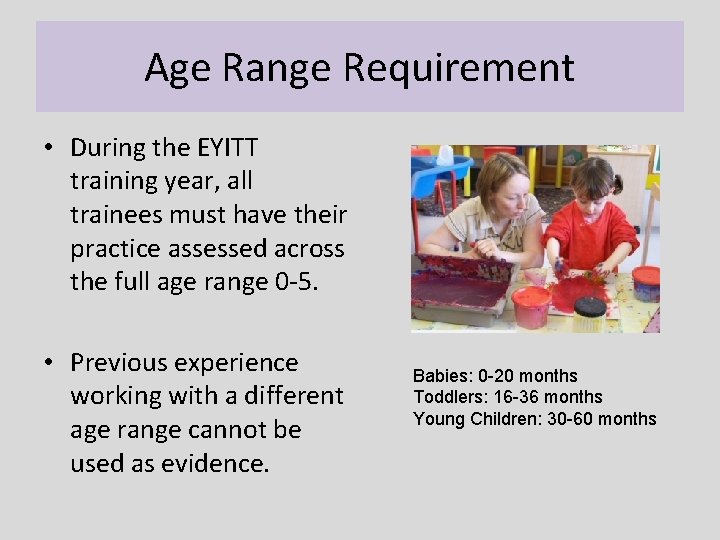 Age Range Requirement

• During the EYITT training year, all trainees must have their practice assessed across the full age range 0-5.

• Previous experience working with a different age range cannot be used as evidence.

Babies: 0-20 months
Toddlers: 16-36 months
Young Children: 30-60 months